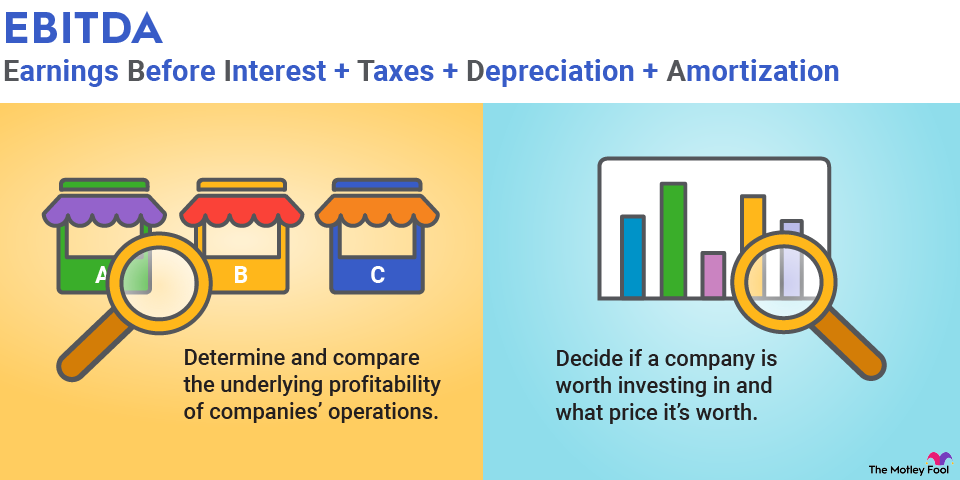 EBITDA

Earnings Before Interest + Taxes + Depreciation + Amortization

A

B

C

Determine and compare the underlying profitability of companies' operations.

Decide if a company is worth investing in and what price it's worth.

The Motley Fool